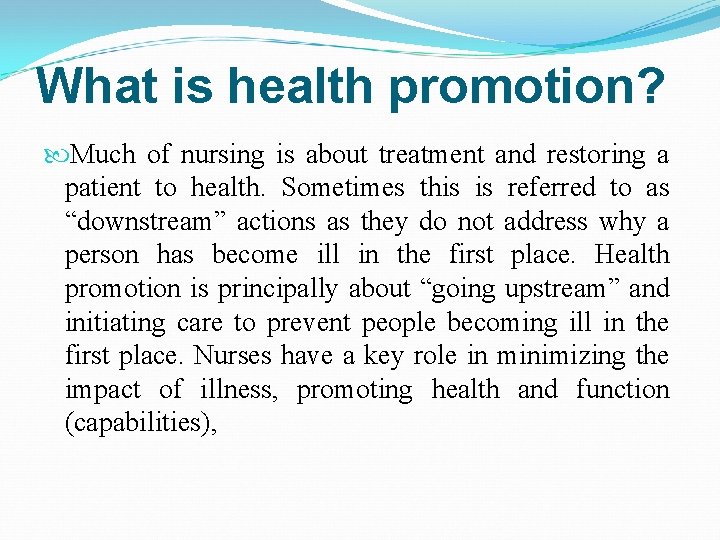 What is health promotion?

Much of nursing is about treatment and restoring a patient to health. Sometimes this is referred to as “downstream” actions as they do not address why a person has become ill in the first place. Health promotion is principally about “going upstream” and initiating care to prevent people becoming ill in the first place. Nurses have a key role in minimizing the impact of illness, promoting health and function (capabilities),